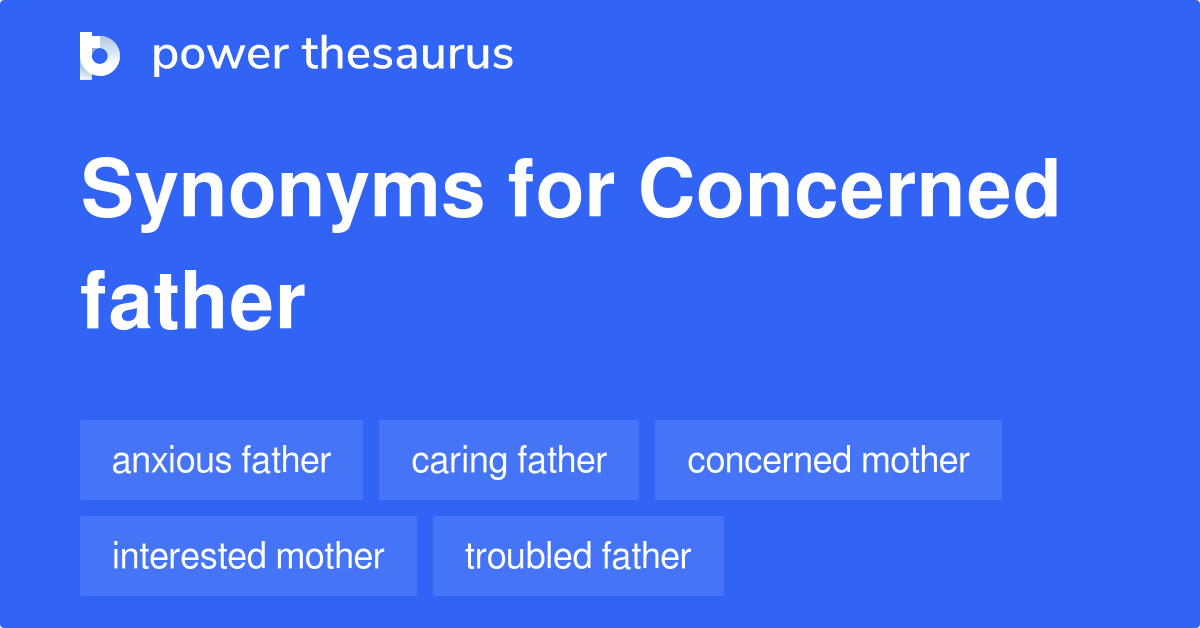 power thesaurus

Synonyms for Concerned father

anxious father
caring father
concerned mother
interested mother
troubled father